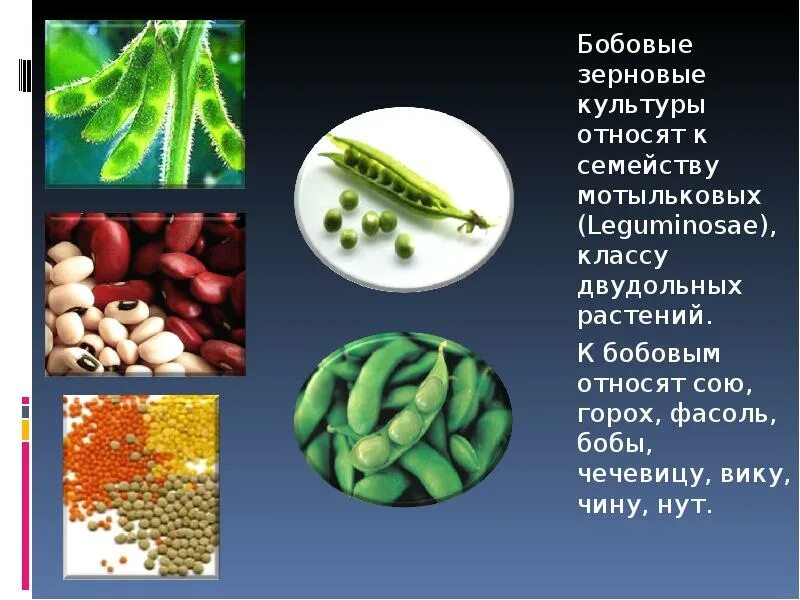 Бобовые зерновые культуры относят к семейству мотыльковых (Leguminosae), классу двудольных растений.

К бобовым относят сою, горох, фасоль, бобы, чечевицу, вику, чину, нут.